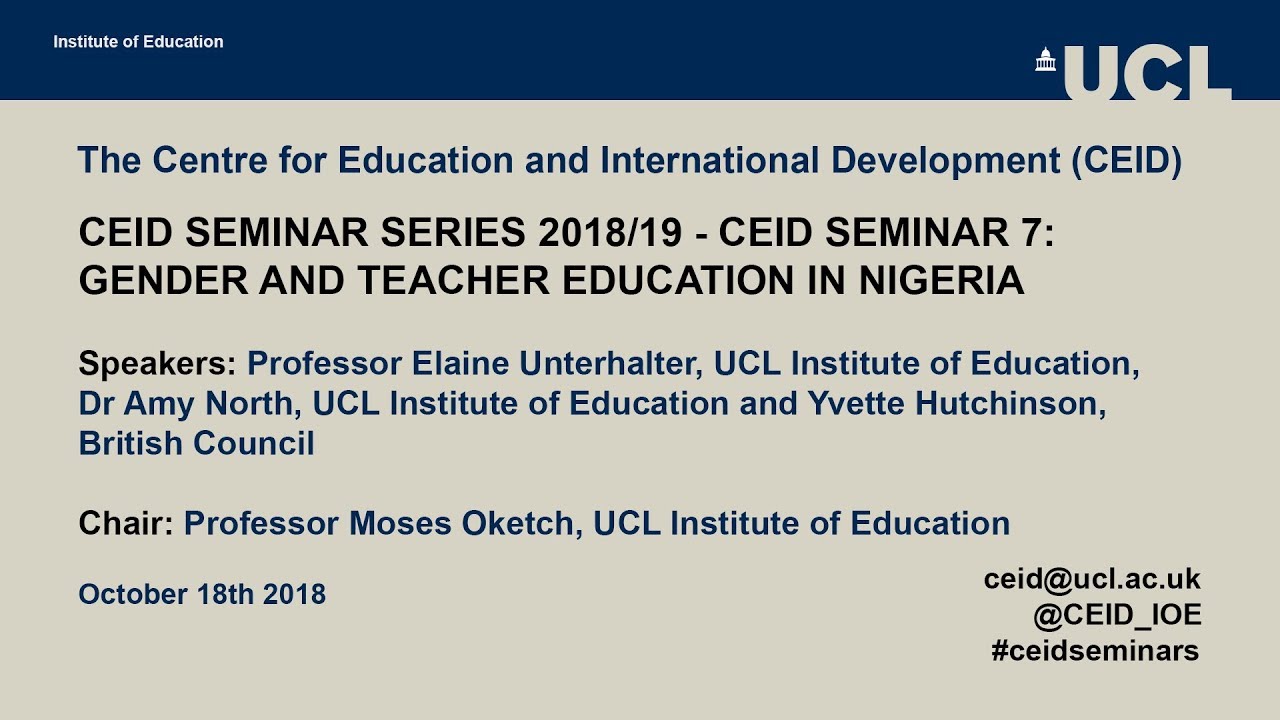 Institute of Education

UCL

The Centre for Education and International Development (CEID)

CEID SEMINAR SERIES 2018/19 - CEID SEMINAR 7: GENDER AND TEACHER EDUCATION IN NIGERIA

Speakers: Professor Elaine Unterhalter, UCL Institute of Education, Dr Amy North, UCL Institute of Education and Yvette Hutchinson, British Council

Chair: Professor Moses Oketch, UCL Institute of Education

October 18th 2018

ceid@ucl.ac.uk
@CEID_IOE
#ceidseminars